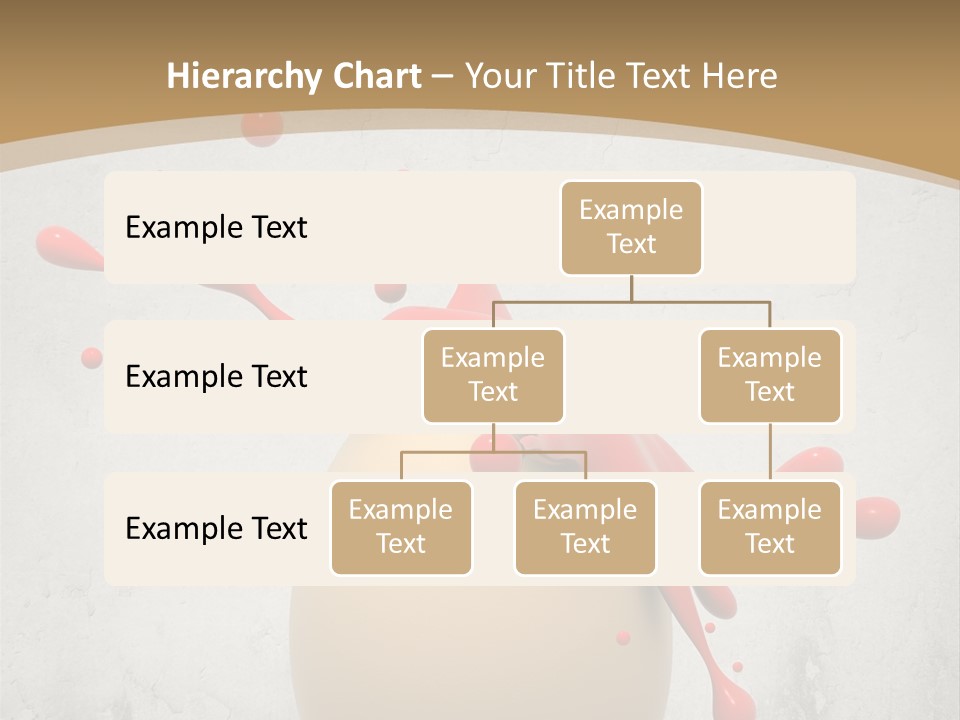 Hierarchy Chart – Your Title Text Here

Example Text

Example Text

Example Text

Example Text

Example Text

Example Text

Example Text

Example Text

Example Text